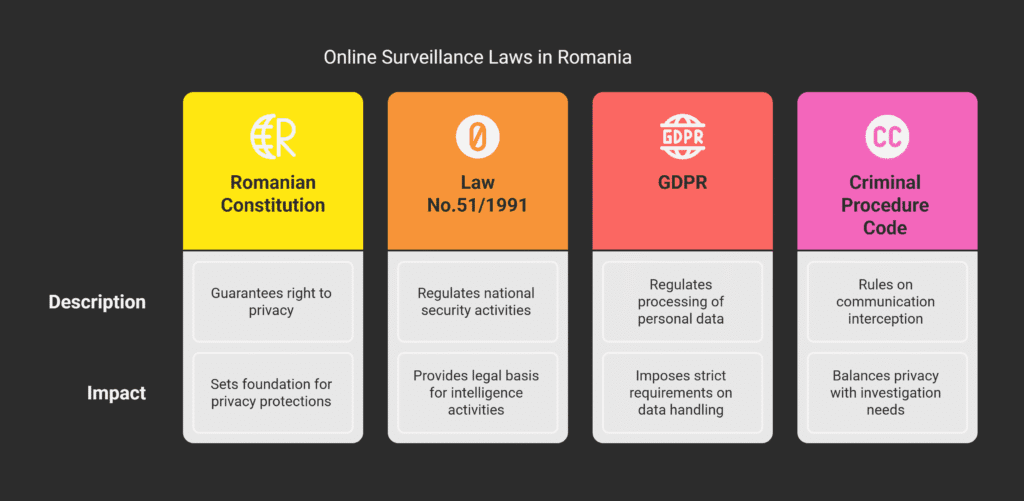 Online Surveillance Laws in Romania

| | Romanian Constitution | Law No.51/1991 | GDPR | Criminal Procedure Code |
|---|---|---|---|---|
| Description | Guarantees right to privacy | Regulates national security activities | Regulates processing of personal data | Rules on communication interception |
| Impact | Sets foundation for privacy protections | Provides legal basis for intelligence activities | Imposes strict requirements on data handling | Balances privacy with investigation needs |